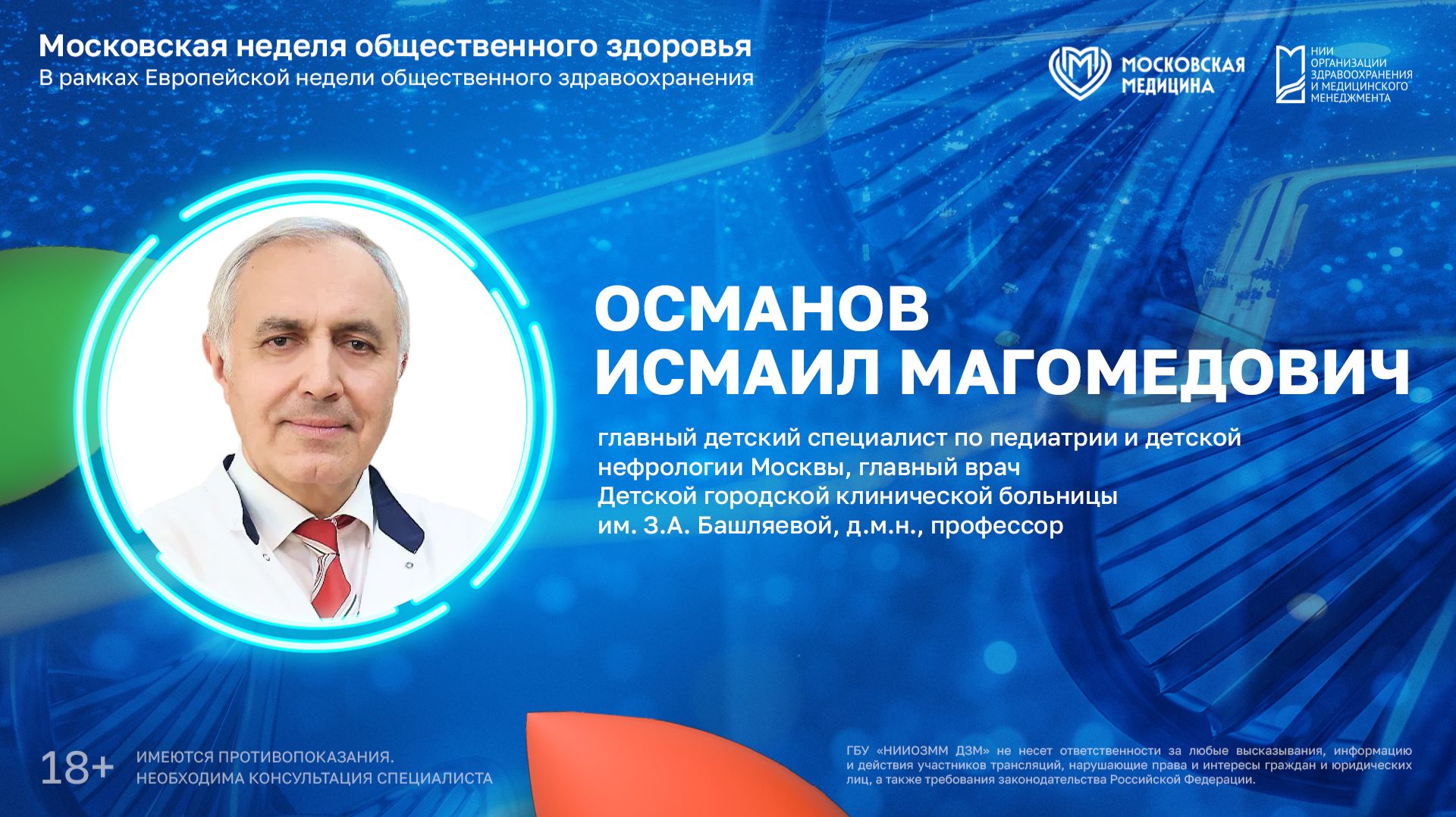 Московская неделя общественного здоровья
В рамках Европейской недели общественного здравоохранения

МОСКОВСКАЯ МЕДИЦИНА

НИИ ОРГАНИЗАЦИИ ЗДРАВООХРАНЕНИЯ И МЕДИЦИНСКОГО МЕНЕДЖМЕНТА

ОСМАНОВ ИСМАИЛ МАГОМЕДОВИЧ

главный детский специалист по педиатрии и детской нефрологии Москвы, главный врач Детской городской клинической больницы им. З.А. Башляевой, д.м.н., профессор

18+ ИМЕЮТСЯ ПРОТИВОПОКАЗАНИЯ. НЕОБХОДИМА КОНСУЛЬТАЦИЯ СПЕЦИАЛИСТА

ГБУ «НИИОЗММ ДЗМ» не несет ответственности за любые высказывания, информацию и действия участников трансляций, нарушающие права и интересы граждан и юридических лиц, а также требования законодательства Российской Федерации.